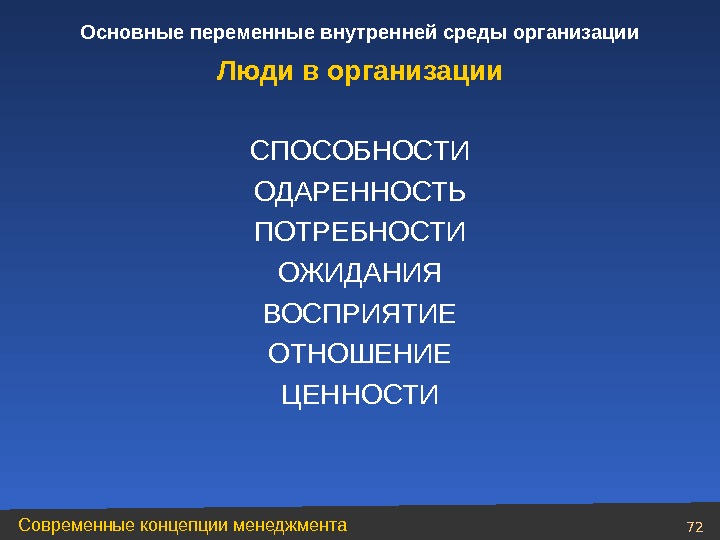 Основные переменные внутренней среды организации

Люди в организации

СПОСОБНОСТИ
ОДАРЕННОСТЬ
ПОТРЕБНОСТИ
ОЖИДАНИЯ
ВОСПРИЯТИЕ
ОТНОШЕНИЕ
ЦЕННОСТИ

Современные концепции менеджмента

72